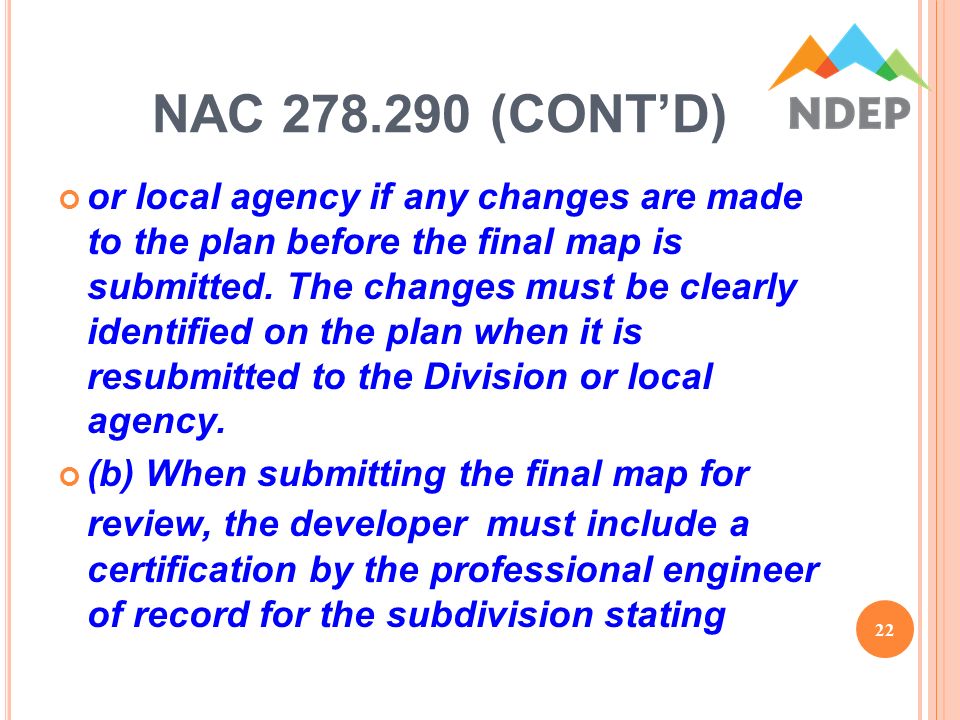 NAC 278.290 (CONT'D)

NDEP

or local agency if any changes are made to the plan before the final map is submitted. The changes must be clearly identified on the plan when it is resubmitted to the Division or local agency.

(b) When submitting the final map for review, the developer must include a certification by the professional engineer of record for the subdivision stating

22